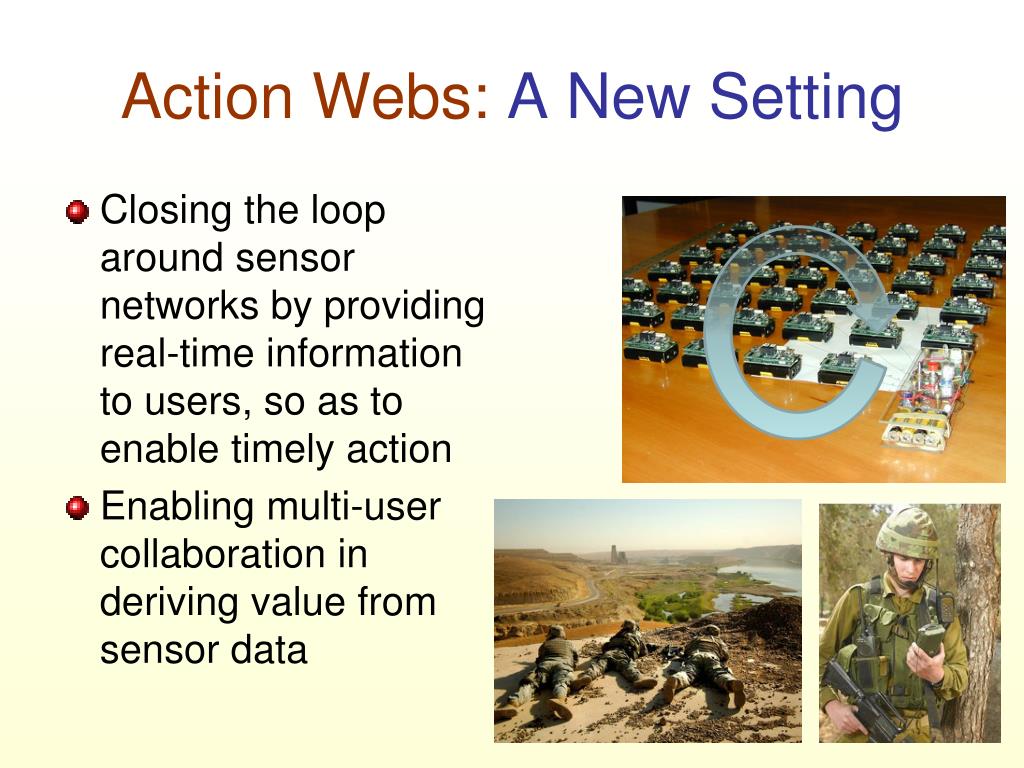 Action Webs: A New Setting

Closing the loop around sensor networks by providing real-time information to users, so as to enable timely action

Enabling multi-user collaboration in deriving value from sensor data